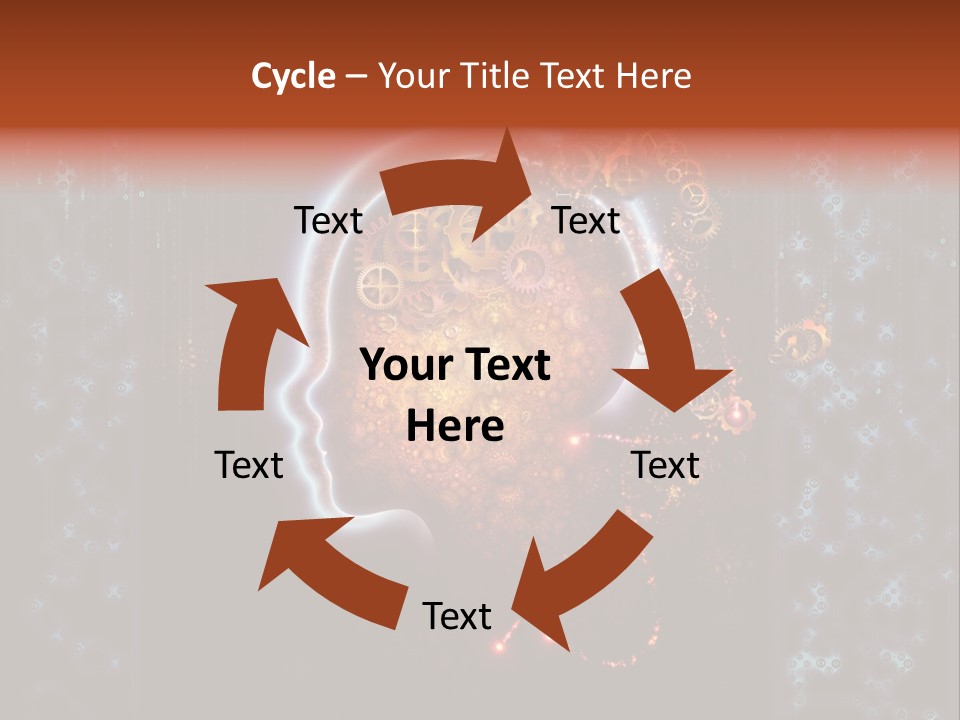 Cycle – Your Title Text Here

Text

Text

Your Text Here

Text

Text

Text